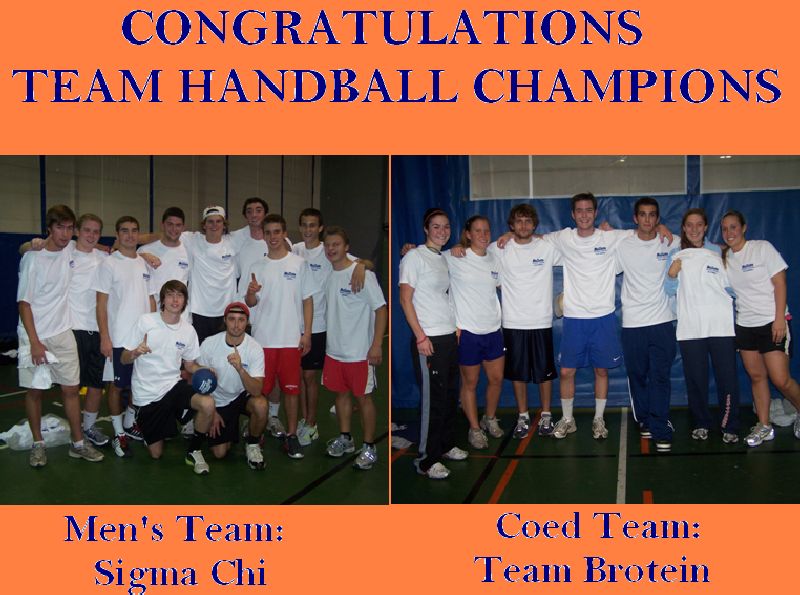 CONGRATULATIONS
TEAM HANDBALL CHAMPIONS

Men's Team:
Sigma Chi

Coed Team:
Team Brotein